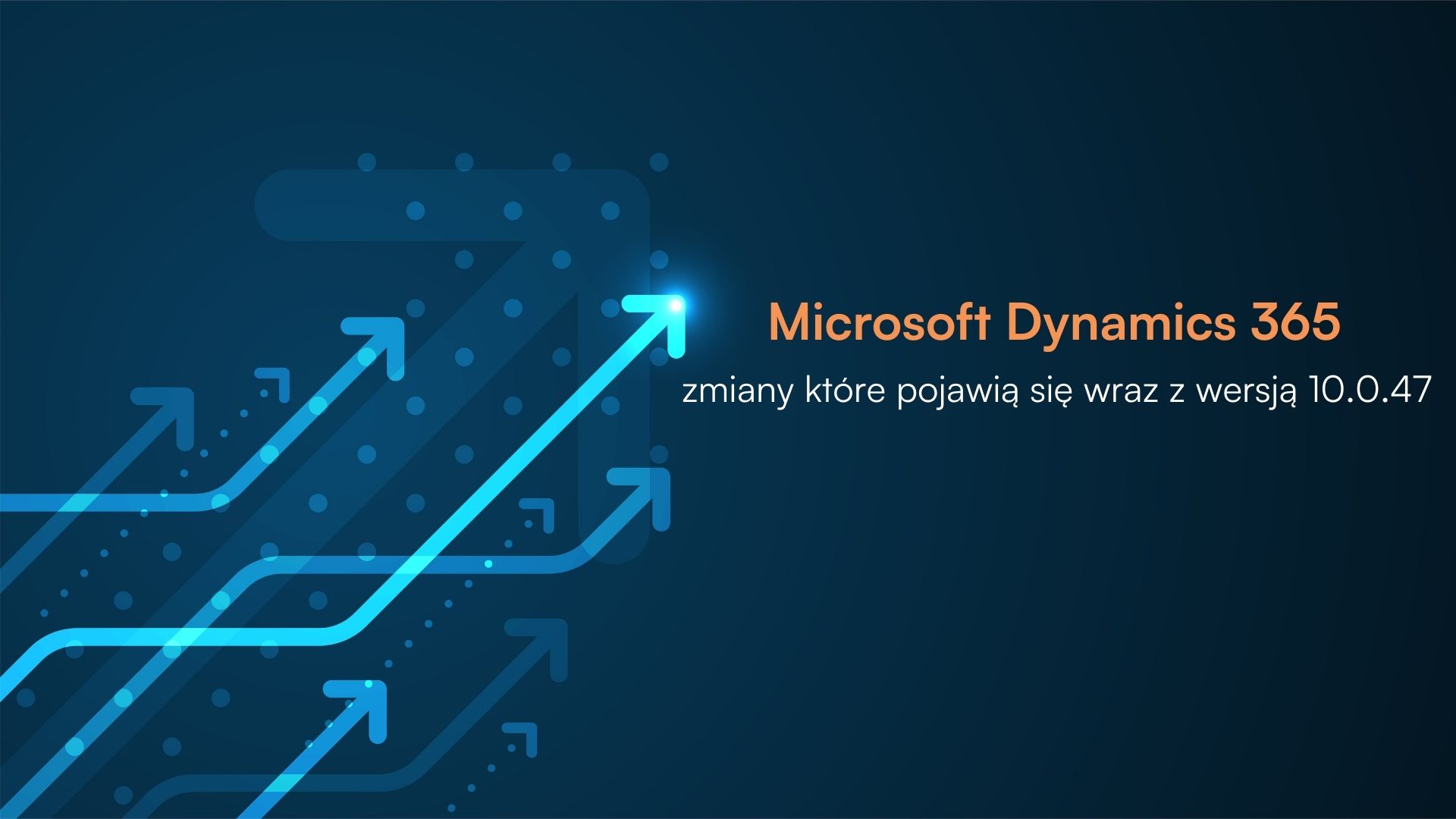 Microsoft Dynamics 365

zmiany które pojawią się wraz z wersją 10.0.47